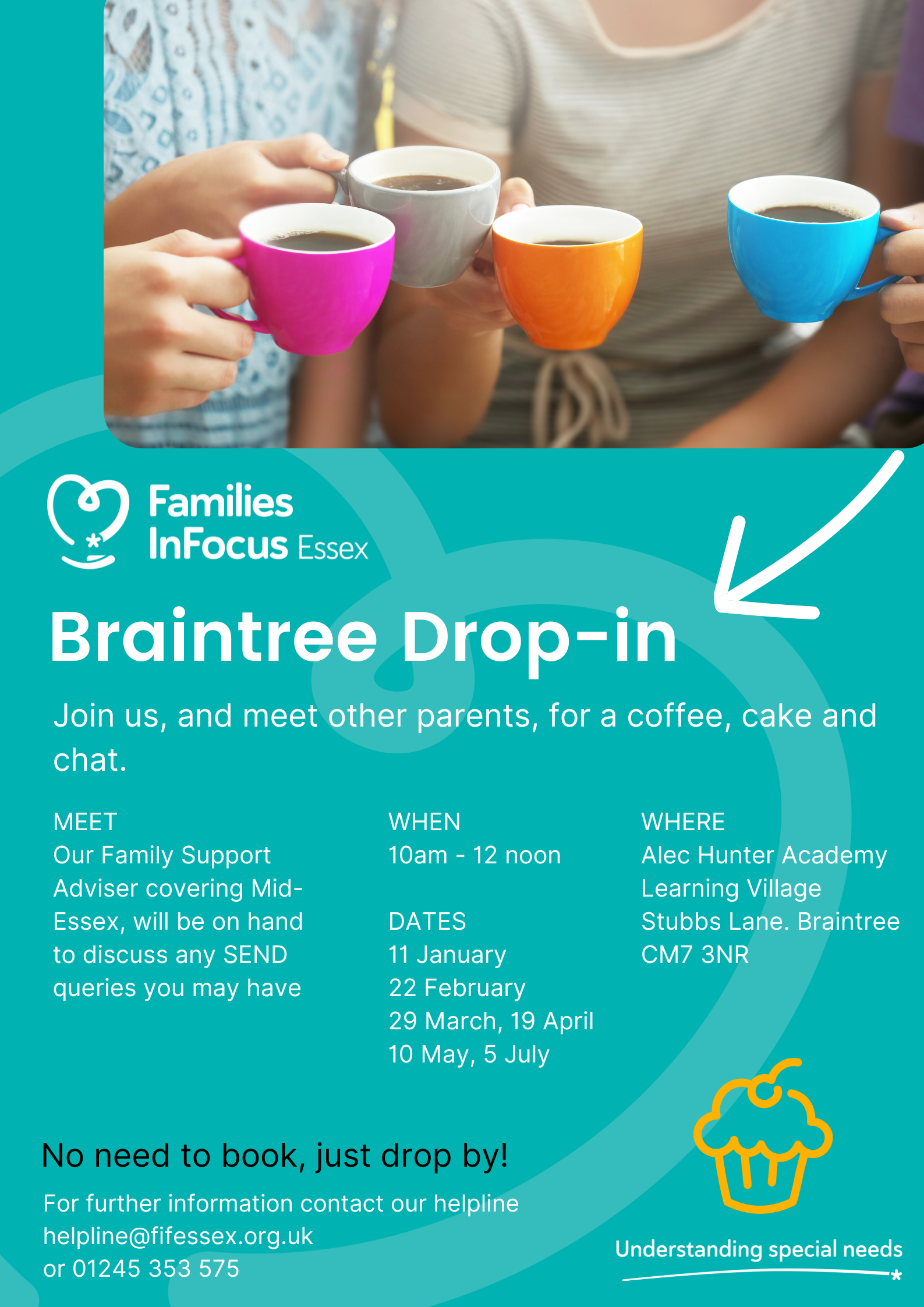 Families InFocus Essex

Braintree Drop-in

Join us, and meet other parents, for a coffee, cake and chat.

MEET
Our Family Support Adviser covering Mid-Essex, will be on hand to discuss any SEND queries you may have

WHEN
10am - 12 noon

DATES
11 January
22 February
29 March, 19 April
10 May, 5 July

WHERE
Alec Hunter Academy
Learning Village
Stubbs Lane. Braintree
CM7 3NR

No need to book, just drop by!

For further information contact our helpline
helpline@fifessex.org.uk
or 01245 353 575

Understanding special needs